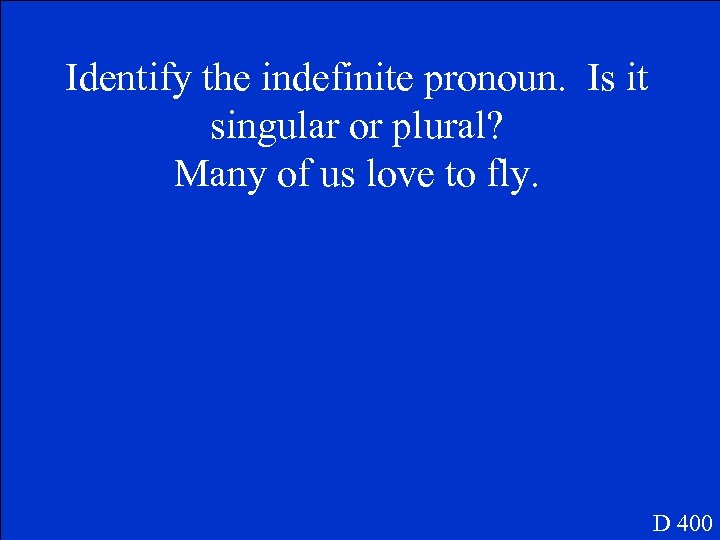 Identify the indefinite pronoun.  Is it singular or plural?
Many of us love to fly.

D 400